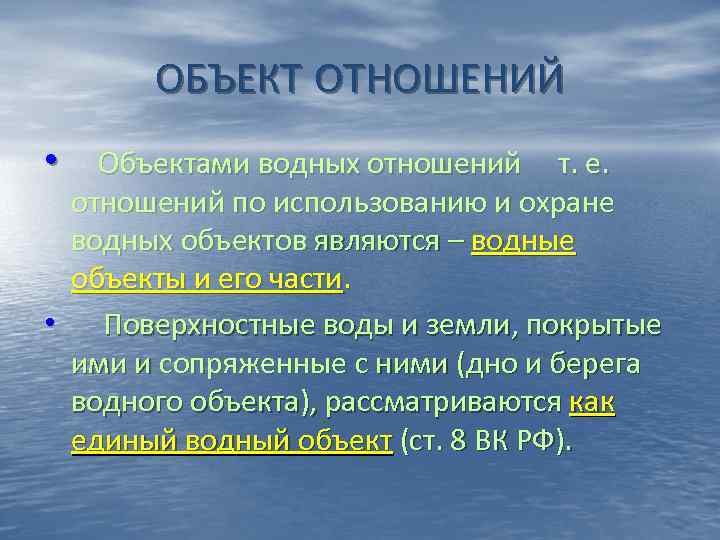 ОБЪЕКТ ОТНОШЕНИЙ

• Объектами водных отношений т. е. отношений по использованию и охране водных объектов являются – водные объекты и его части.

• Поверхностные воды и земли, покрытые ими и сопряженные с ними (дно и берега водного объекта), рассматриваются как единый водный объект (ст. 8 ВК РФ).